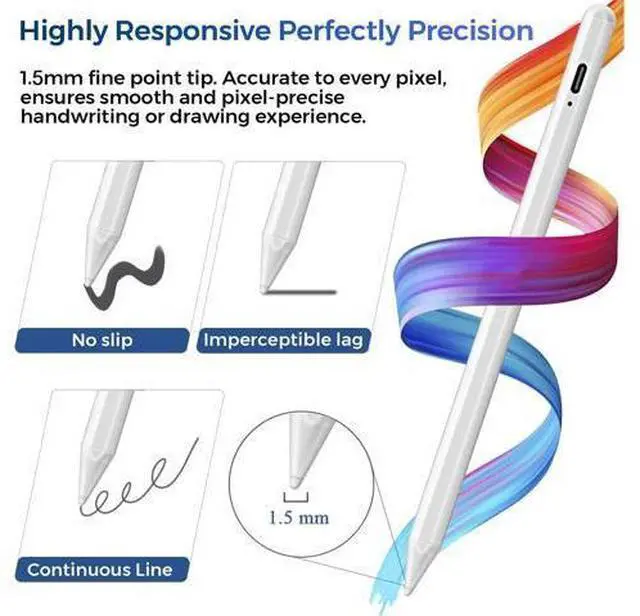 Highly Responsive Perfectly Precision

1.5mm fine point tip. Accurate to every pixel, ensures smooth and pixel-precise handwriting or drawing experience.

No slip

Imperceptible lag

Continuous Line

1.5 mm